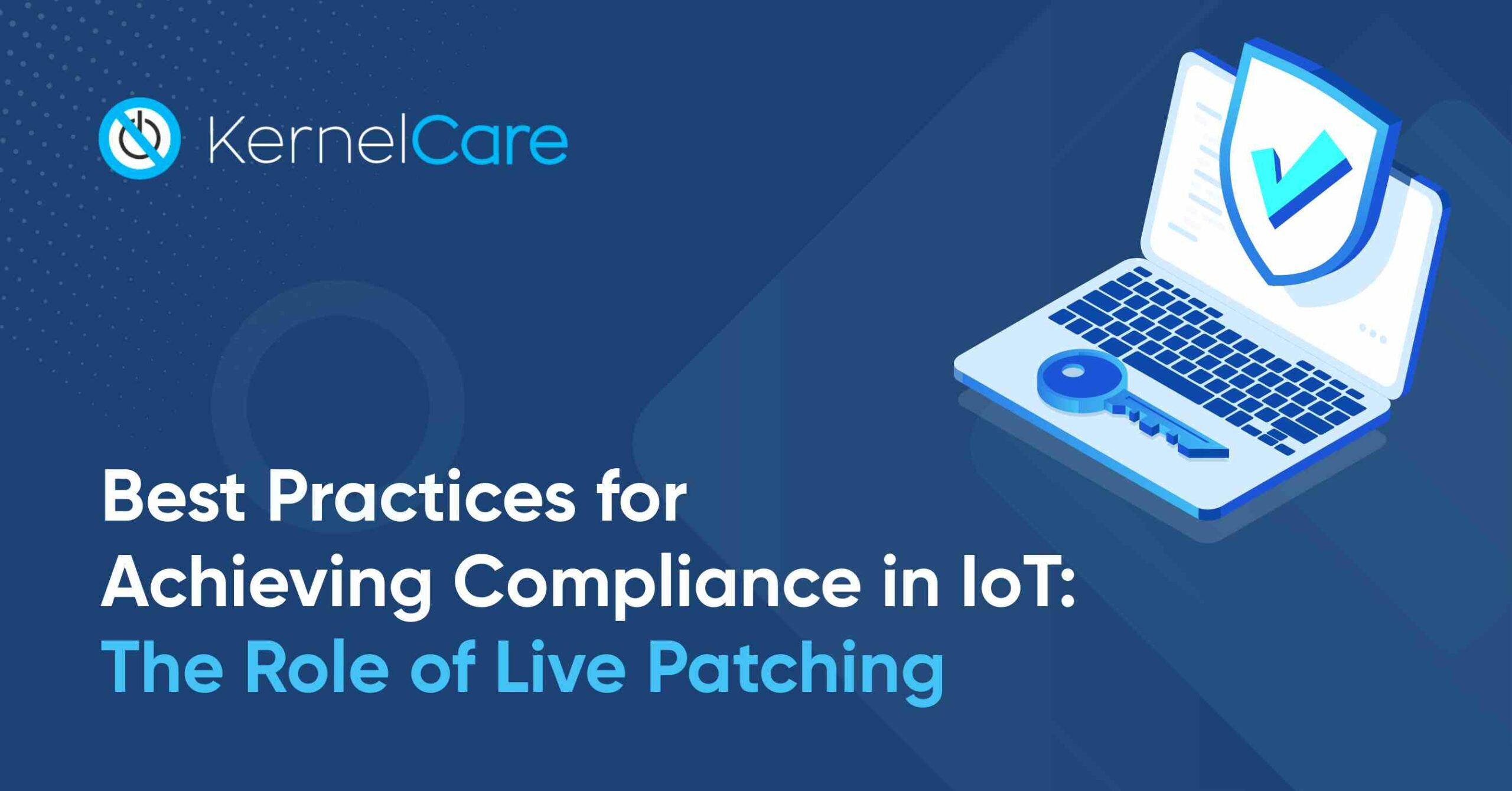 KernelCare

Best Practices for Achieving Compliance in IoT: The Role of Live Patching